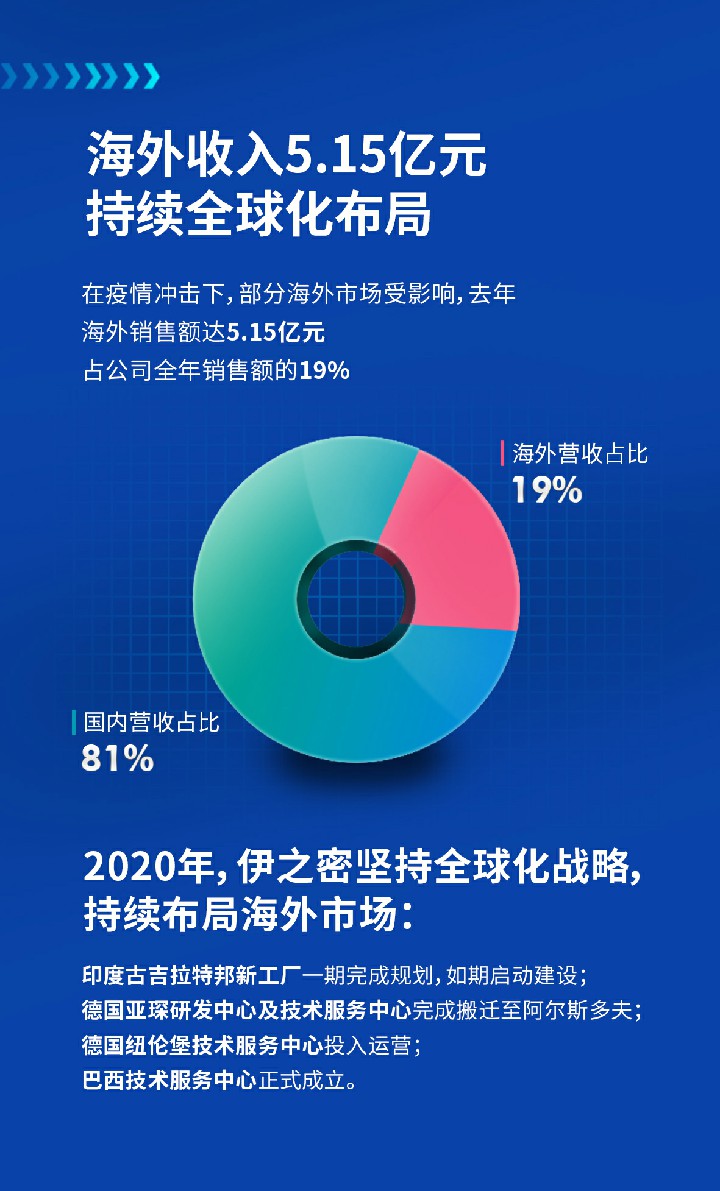 海外收入5.15亿元
持续全球化布局

在疫情冲击下，部分海外市场受影响，去年
海外销售额达5.15亿元
占公司全年销售额的19%

海外营收占比
19%

国内营收占比
81%

2020年，伊之密坚持全球化战略，
持续布局海外市场：

印度古吉拉特邦新工厂一期完成规划，如期启动建设；
德国亚琛研发中心及技术服务中心完成搬迁至阿尔斯多夫；
德国纽伦堡技术服务中心投入运营；
巴西技术服务中心正式成立。